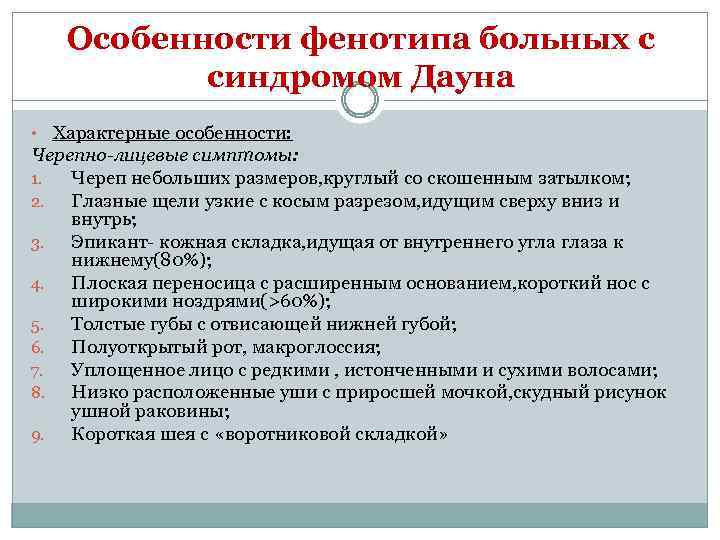 Особенности фенотипа больных с синдромом Дауна

• Характерные особенности:
Черепно-лицевые симптомы:
1. Череп небольших размеров,круглый со скошенным затылком;
2. Глазные щели узкие с косым разрезом,идущим сверху вниз и внутрь;
3. Эпикант- кожная складка,идущая от внутреннего угла глаза к нижнему(80%);
4. Плоская переносица с расширенным основанием,короткий нос с широкими ноздрями(>60%);
5. Толстые губы с отвисающей нижней губой;
6. Полуоткрытый рот, макроглоссия;
7. Уплощенное лицо с редкими , истонченными и сухими волосами;
8. Низко расположенные уши с приросшей мочкой,скудный рисунок ушной раковины;
9. Короткая шея с «воротниковой складкой»